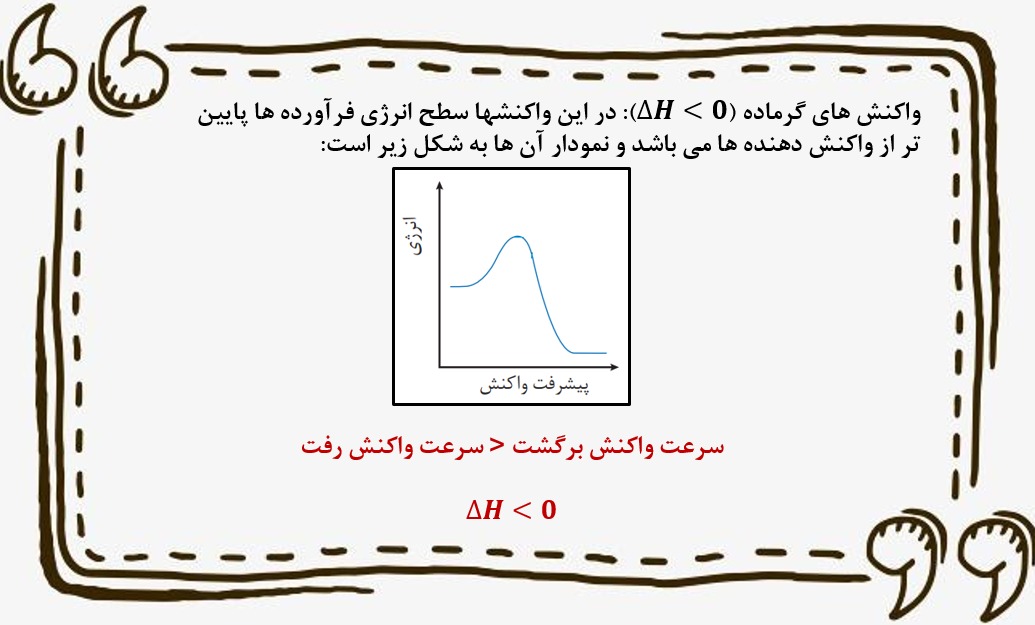 واکنش های گرماده ($\Delta H < 0$): در این واکنشها سطح انرژی فرآورده ها پایین تر از واکنش دهنده ها می باشد و نمودار آن ها به شکل زیر است:

انرژی

پیشرفت واکنش

سرعت واکنش برگشت < سرعت واکنش رفت

$\Delta H < 0$